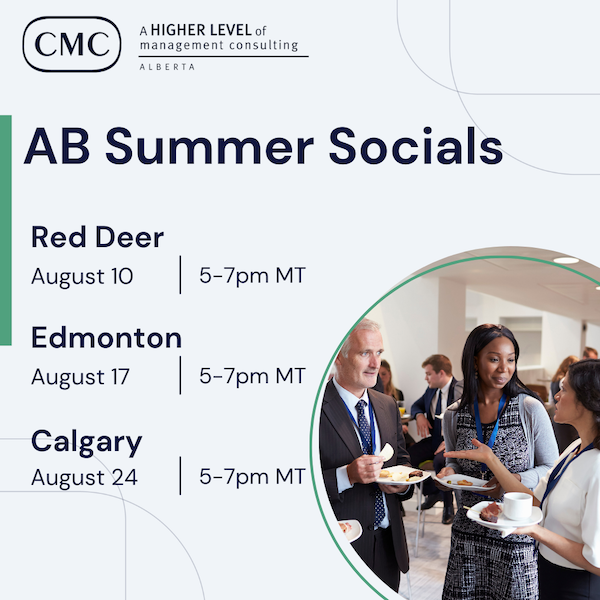 CMC

A HIGHER LEVEL of management consulting

ALBERTA

AB Summer Socials

Red Deer
August 10 | 5-7pm MT

Edmonton
August 17 | 5-7pm MT

Calgary
August 24 | 5-7pm MT